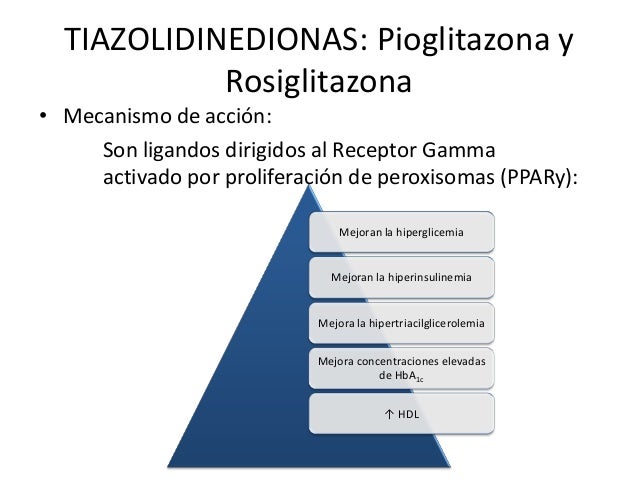 TIAZOLIDINEDIONAS: Pioglitazona y Rosiglitazona

• Mecanismo de acción:

Son ligandos dirigidos al Receptor Gamma activado por proliferación de peroxisomas (PPARy):

Mejoran la hiperglicemia

Mejoran la hiperinsulinemia

Mejora la hipertriacilglicerolemia

Mejora concentraciones elevadas de $HbA_{1c}$

↑ HDL